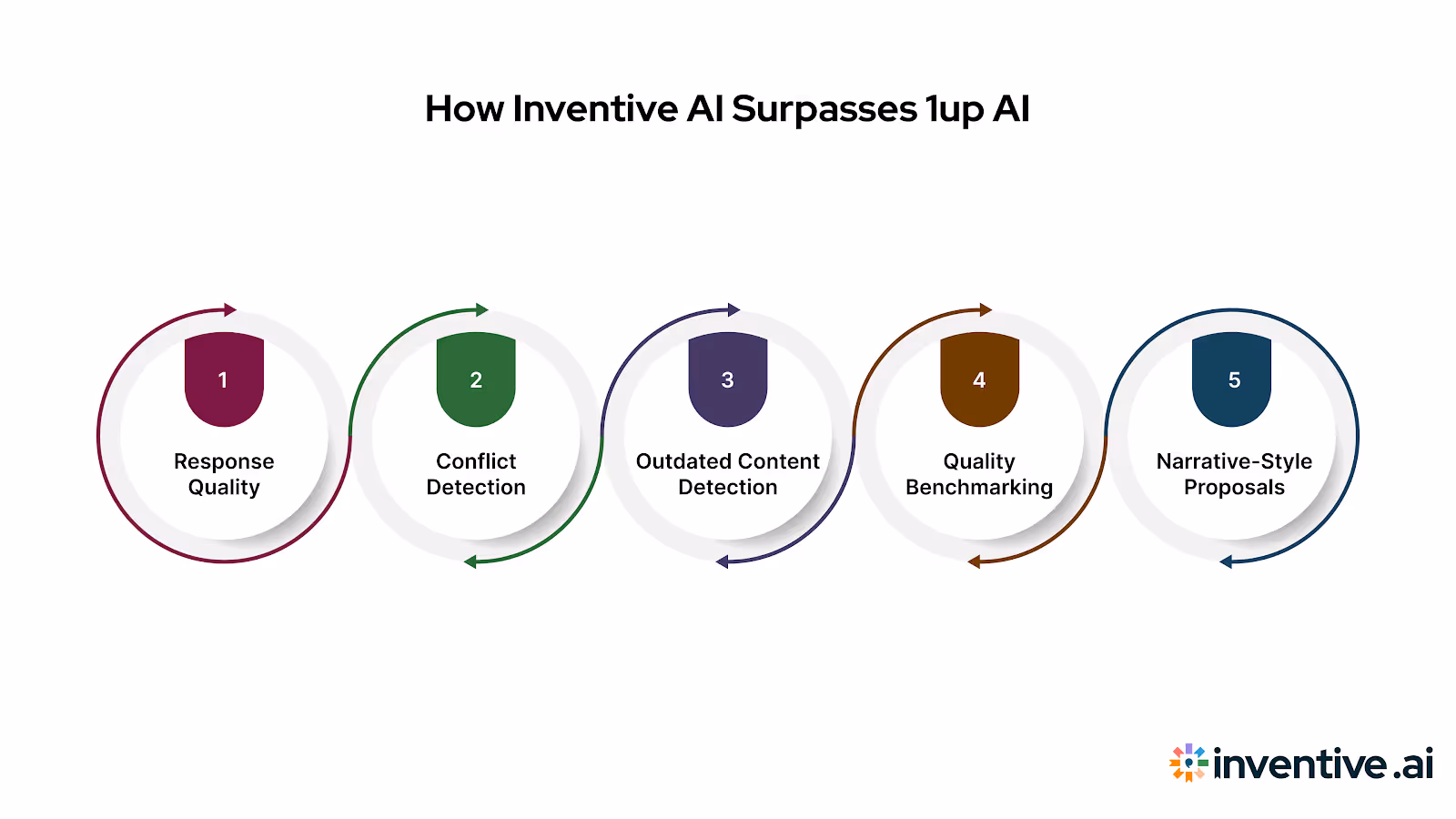 How Inventive AI Surpasses 1up AI

1
Response Quality

2
Conflict Detection

3
Outdated Content Detection

4
Quality Benchmarking

5
Narrative-Style Proposals

inventive.ai